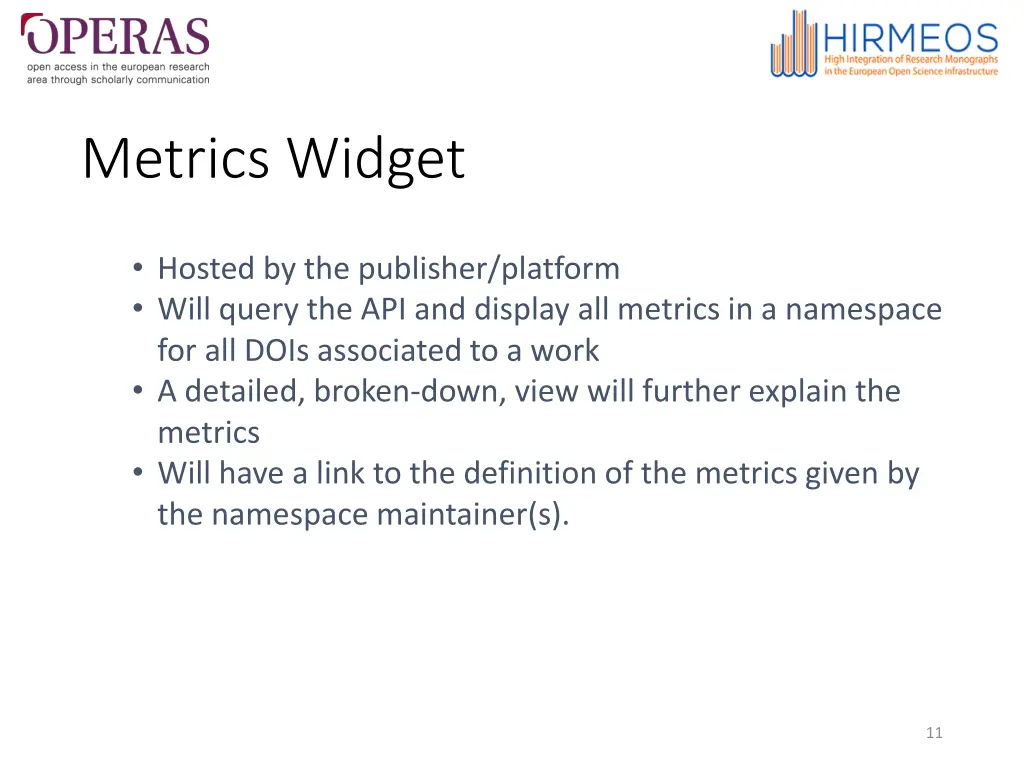 OPERAS
open access in the european research area through scholarly communication

HIRMEOS
High Integration of Research Monographs in the European Open Science infrastructure

Metrics Widget

• Hosted by the publisher/platform
• Will query the API and display all metrics in a namespace for all DOIs associated to a work
• A detailed, broken-down, view will further explain the metrics
• Will have a link to the definition of the metrics given by the namespace maintainer(s).

11